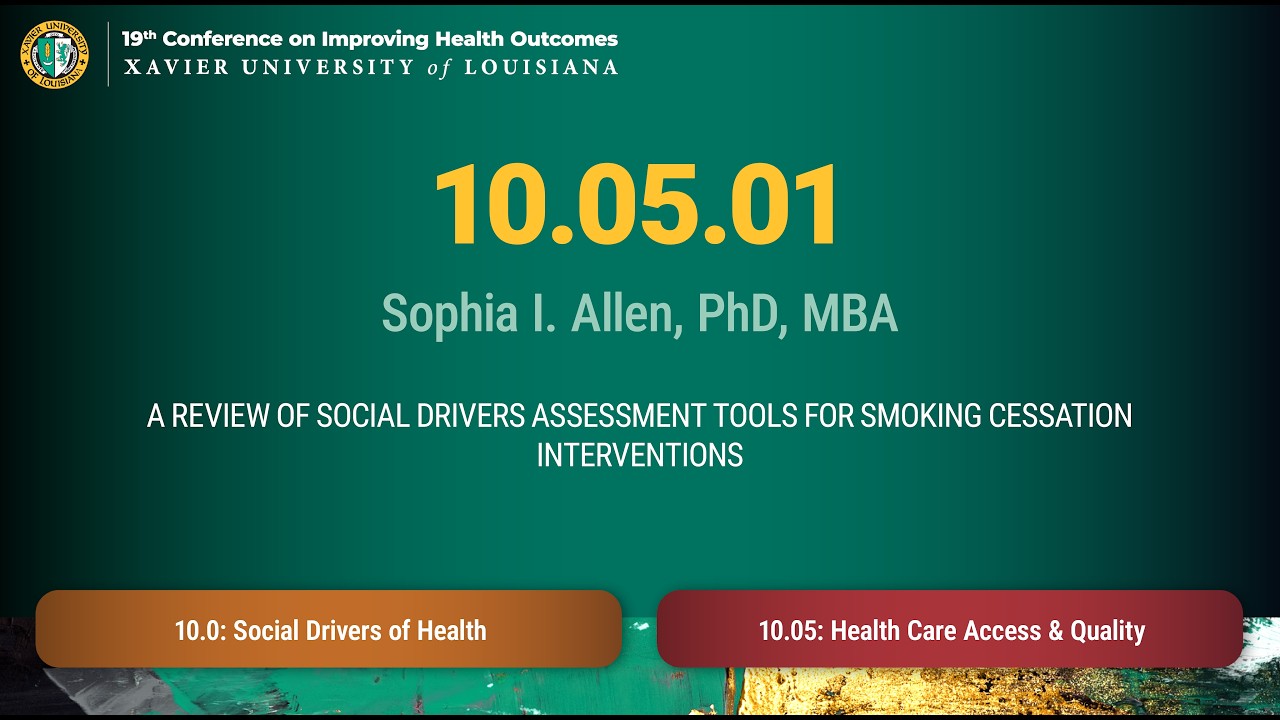 XAVIER UNIVERSITY OF LOUISIANA

19th Conference on Improving Health Outcomes
XAVIER UNIVERSITY of LOUISIANA

10.05.01

Sophia I. Allen, PhD, MBA

A REVIEW OF SOCIAL DRIVERS ASSESSMENT TOOLS FOR SMOKING CESSATION INTERVENTIONS

10.0: Social Drivers of Health

10.05: Health Care Access & Quality